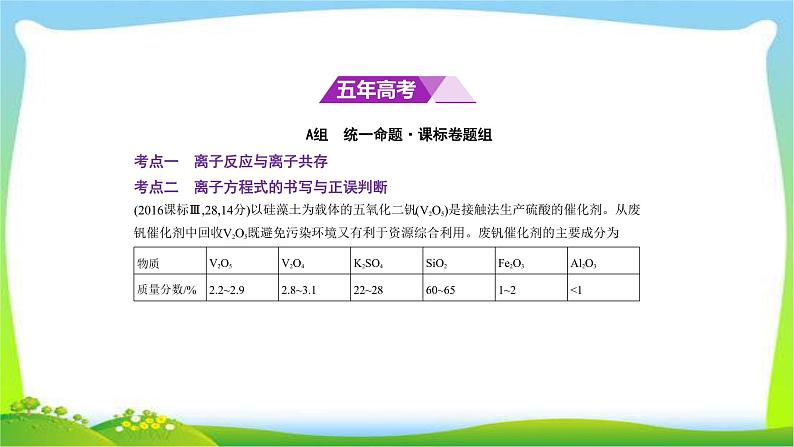 五年高考

A组 统一命题·课标卷题组

考点一 离子反应与离子共存

考点二 离子方程式的书写与正误判断

(2016课标Ⅲ,28,14分)以硅藻土为载体的五氧化二钒($V_2O_5$)是接触法生产硫酸的催化剂。从废钒催化剂中回收$V_2O_5$既避免污染环境又有利于资源综合利用。废钒催化剂的主要成分为

| 物质 | $V_2O_5$ | $V_2O_4$ | $K_2SO_4$ | $SiO_2$ | $Fe_2O_3$ | $Al_2O_3$ |
|---|---|---|---|---|---|---|
| 质量分数/% | 2.2~2.9 | 2.8~3.1 | 22~28 | 60~65 | 1~2 | <1 |